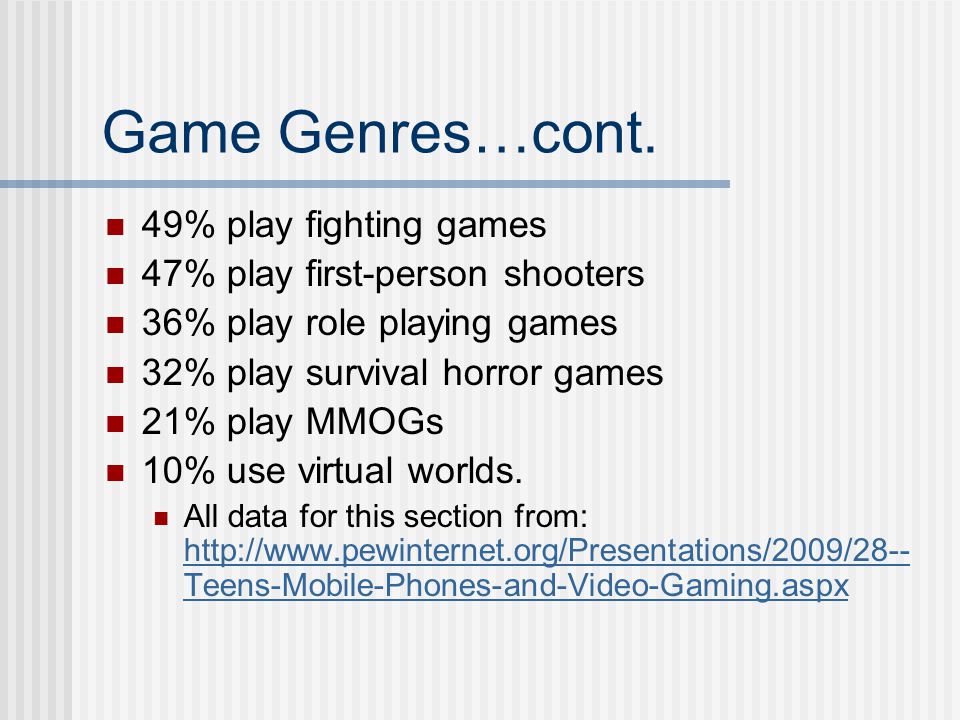 Game Genres…cont.

- 49% play fighting games
- 47% play first-person shooters
- 36% play role playing games
- 32% play survival horror games
- 21% play MMOGs
- 10% use virtual worlds.
  - All data for this section from: http://www.pewinternet.org/Presentations/2009/28--Teens-Mobile-Phones-and-Video-Gaming.aspx